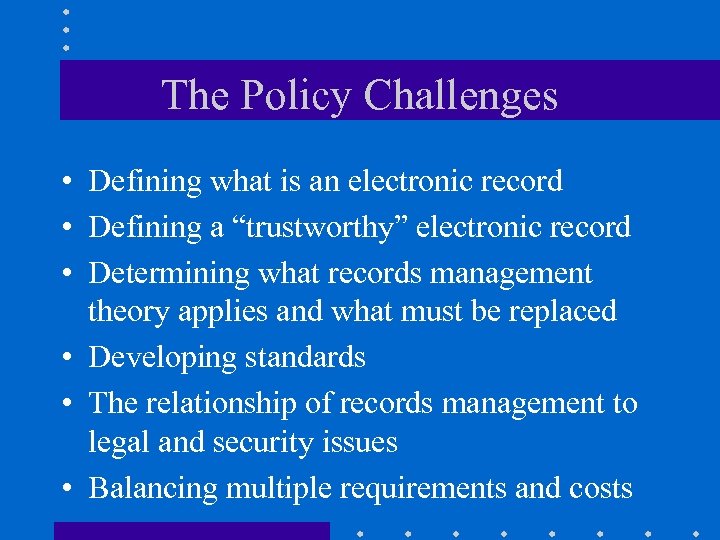 The Policy Challenges

• Defining what is an electronic record
• Defining a “trustworthy” electronic record
• Determining what records management theory applies and what must be replaced
• Developing standards
• The relationship of records management to legal and security issues
• Balancing multiple requirements and costs